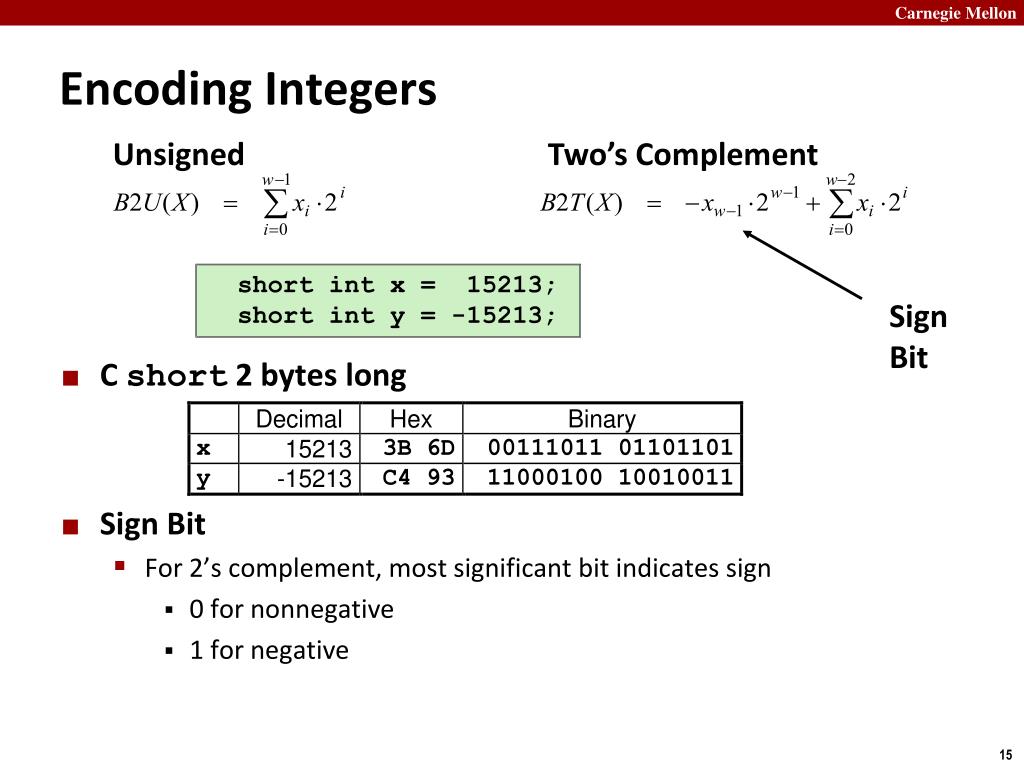 Carnegie Mellon

Encoding Integers

Unsigned

$B2U(X) = \sum_{i=0}^{w-1} x_i \cdot 2^i$

Two's Complement

$B2T(X) = -x_{w-1} \cdot 2^{w-1} + \sum_{i=0}^{w-2} x_i \cdot 2^i$

short int x =  15213;
short int y = -15213;

Sign Bit

■ C short 2 bytes long

| | Decimal | Hex | Binary |
|---|---|---|---|
| x | 15213 | 3B 6D | 00111011 01101101 |
| y | -15213 | C4 93 | 11000100 10010011 |

■ Sign Bit
  ▪ For 2's complement, most significant bit indicates sign
    ▪ 0 for nonnegative
    ▪ 1 for negative

15